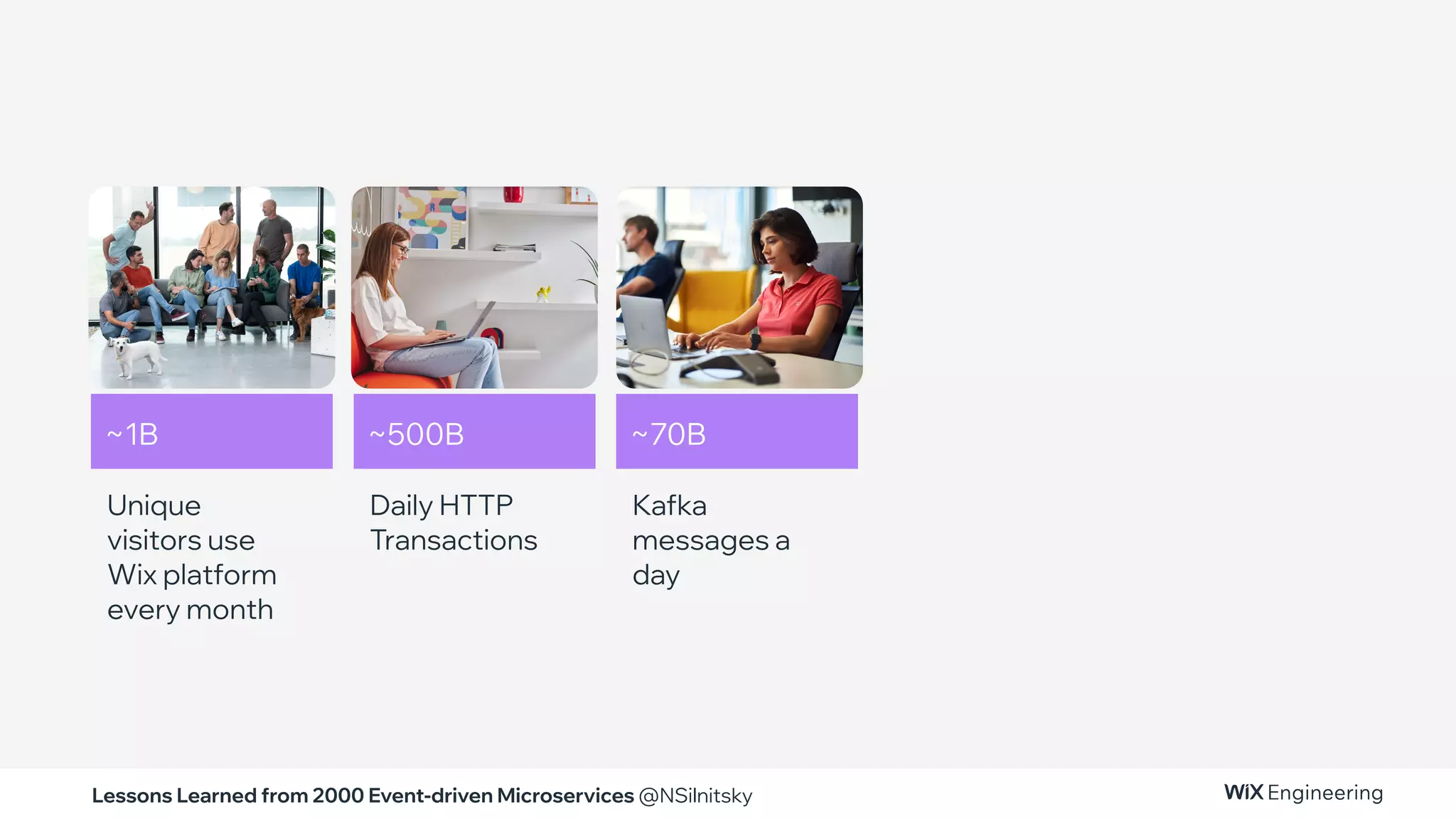 ~1B

Unique visitors use Wix platform every month

~500B

Daily HTTP Transactions

~70B

Kafka messages a day

Lessons Learned from 2000 Event-driven Microservices @NSilnitsky

WiX Engineering